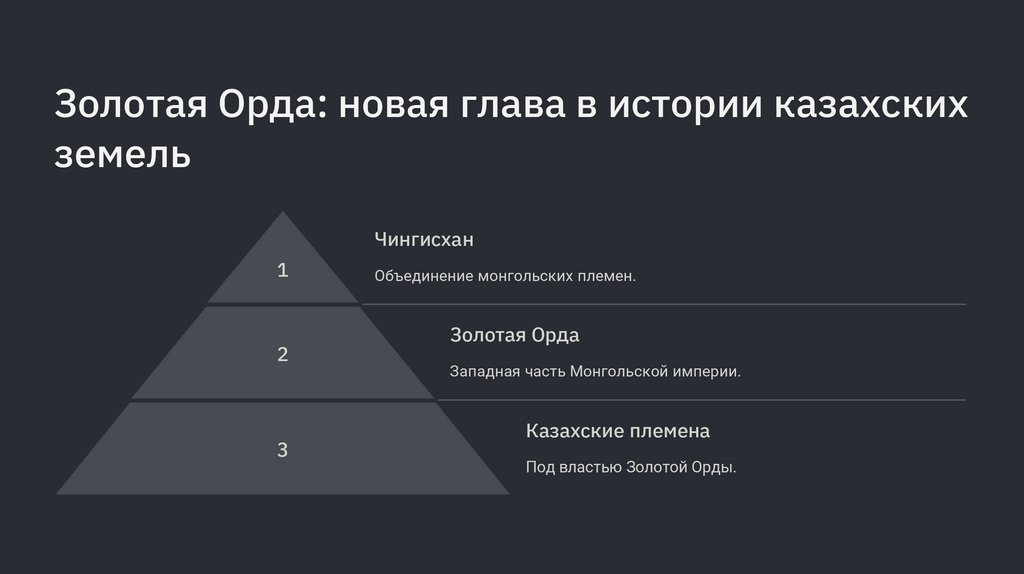 Золотая Орда: новая глава в истории казахских земель

1

Чингисхан

Объединение монгольских племен.

2

Золотая Орда

Западная часть Монгольской империи.

3

Казахские племена

Под властью Золотой Орды.